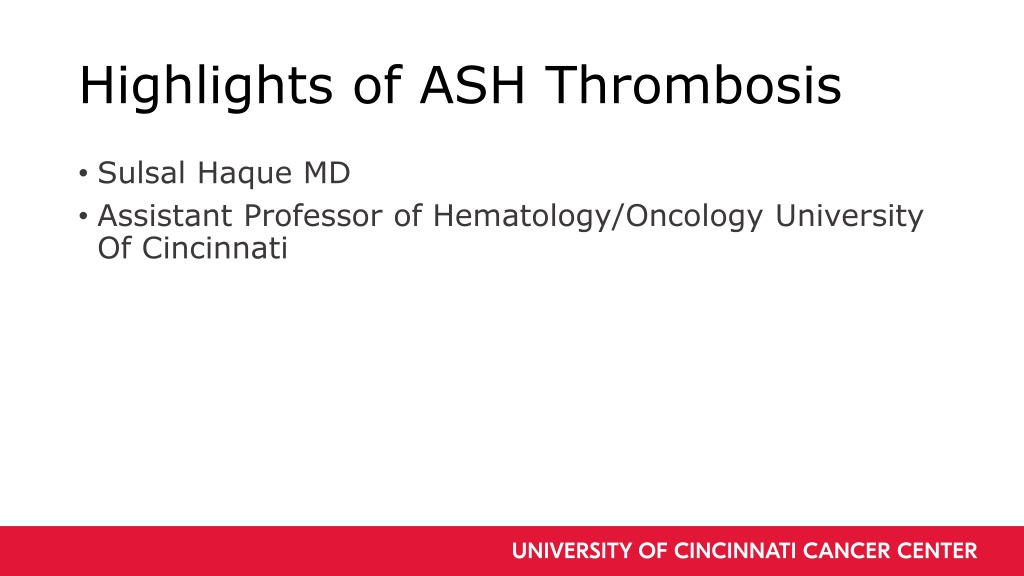 Highlights of ASH Thrombosis

• Sulsal Haque MD
• Assistant Professor of Hematology/Oncology University Of Cincinnati

UNIVERSITY OF CINCINNATI CANCER CENTER